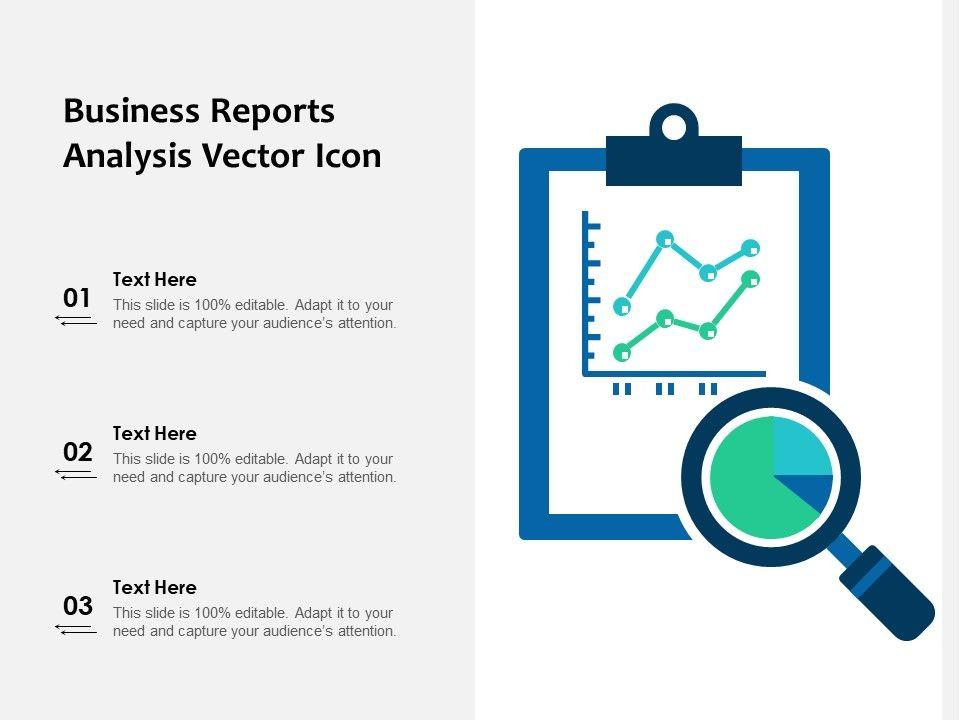 Business Reports Analysis Vector Icon

01
Text Here
This slide is 100% editable. Adapt it to your need and capture your audience's attention.

02
Text Here
This slide is 100% editable. Adapt it to your need and capture your audience's attention.

03
Text Here
This slide is 100% editable. Adapt it to your need and capture your audience's attention.